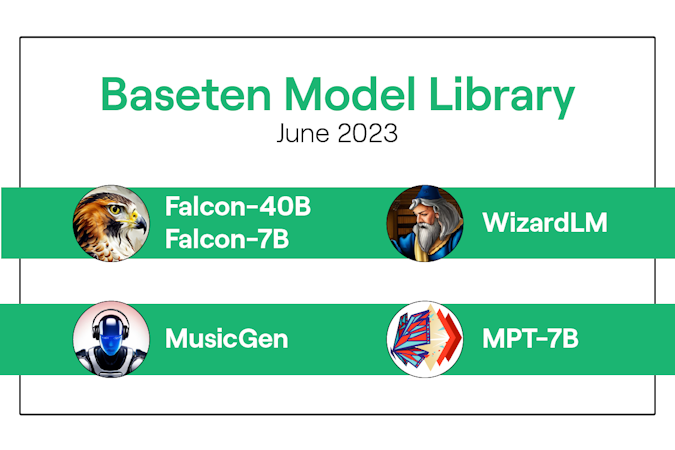 Baseten Model Library
June 2023

Falcon-40B
Falcon-7B

WizardLM

MusicGen

MPT-7B